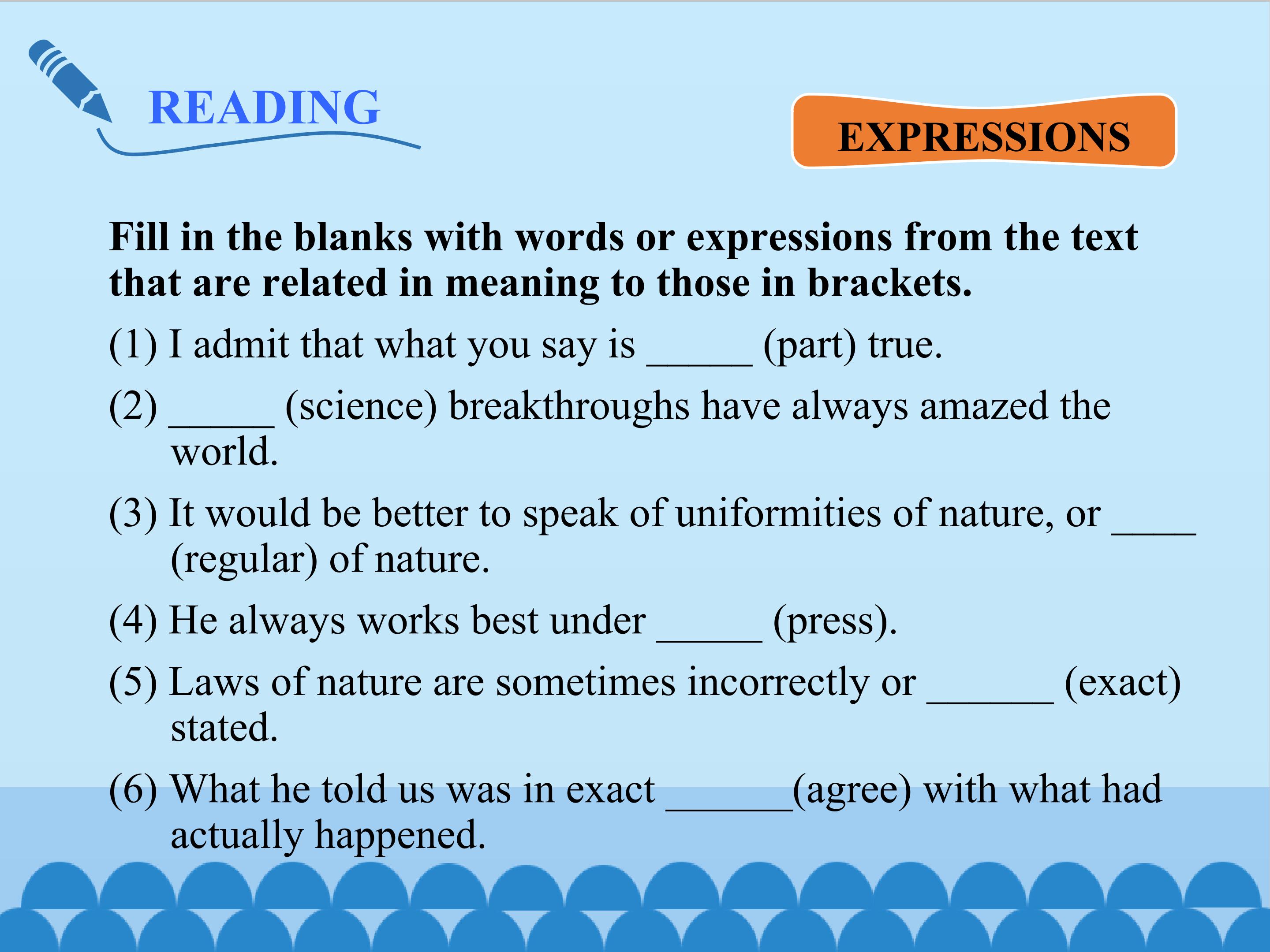 READING

EXPRESSIONS

Fill in the blanks with words or expressions from the text that are related in meaning to those in brackets.

(1) I admit that what you say is ____ (part) true.

(2) ____ (science) breakthroughs have always amazed the world.

(3) It would be better to speak of uniformities of nature, or ____ (regular) of nature.

(4) He always works best under ____ (press).

(5) Laws of nature are sometimes incorrectly or ____ (exact) stated.

(6) What he told us was in exact ____(agree) with what had actually happened.